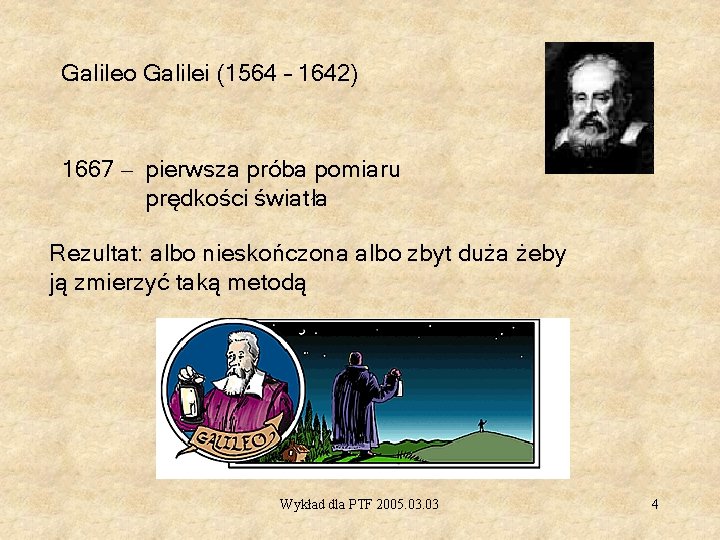 Galileo Galilei (1564 – 1642)

1667 – pierwsza próba pomiaru prędkości światła

Rezultat: albo nieskończona albo zbyt duża żeby ją zmierzyć taką metodą

GALILEO

Wykład dla PTF 2005.03.03

4